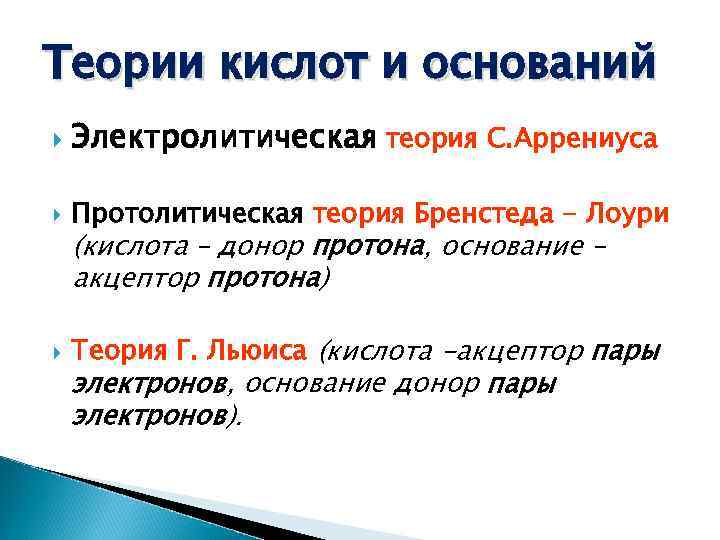 Теории кислот и оснований

Электролитическая теория С.Аррениуса

Протолитическая теория Бренстеда – Лоури (кислота – донор протона, основание – акцептор протона)

Теория Г. Льюиса (кислота –акцептор пары электронов, основание донор пары электронов).